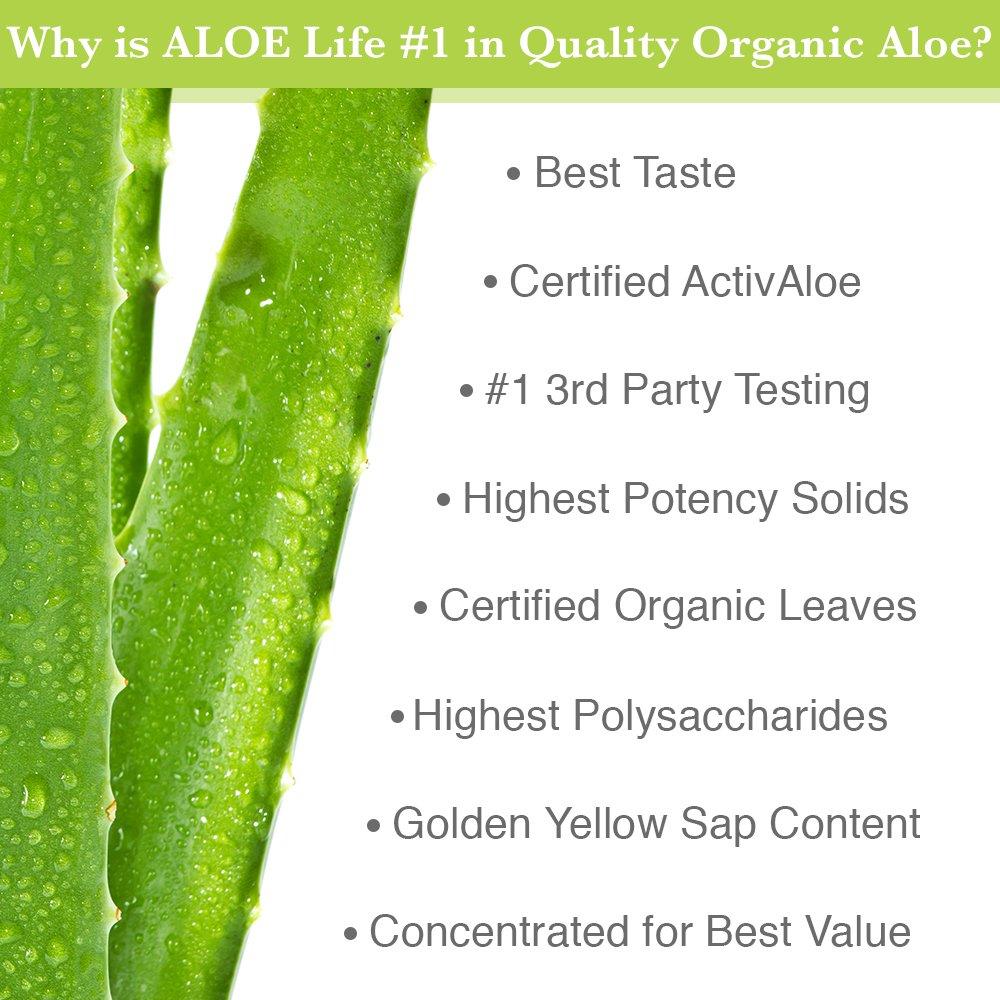 Why is ALOE Life #1 in Quality Organic Aloe?

• Best Taste

• Certified ActivAloe

• #1 3rd Party Testing

• Highest Potency Solids

• Certified Organic Leaves

• Highest Polysaccharides

• Golden Yellow Sap Content

• Concentrated for Best Value